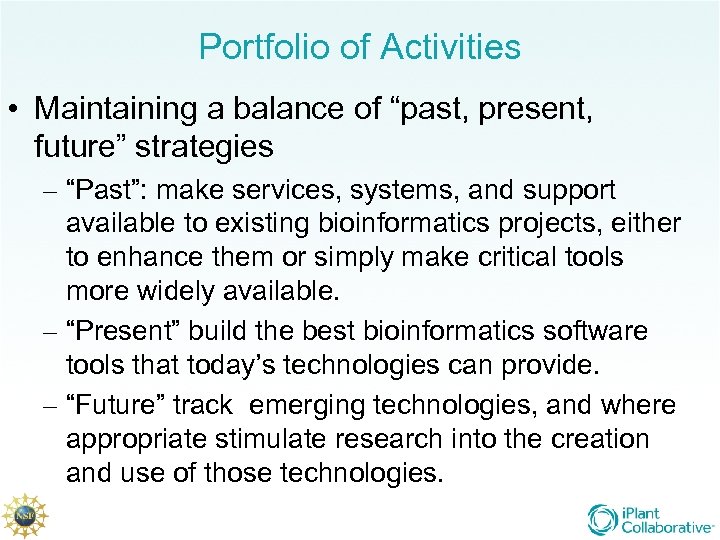 Portfolio of Activities

• Maintaining a balance of “past, present, future” strategies

– “Past”: make services, systems, and support available to existing bioinformatics projects, either to enhance them or simply make critical tools more widely available.

– “Present” build the best bioinformatics software tools that today’s technologies can provide.

– “Future” track emerging technologies, and where appropriate stimulate research into the creation and use of those technologies.

NSF

iPlant Collaborative™